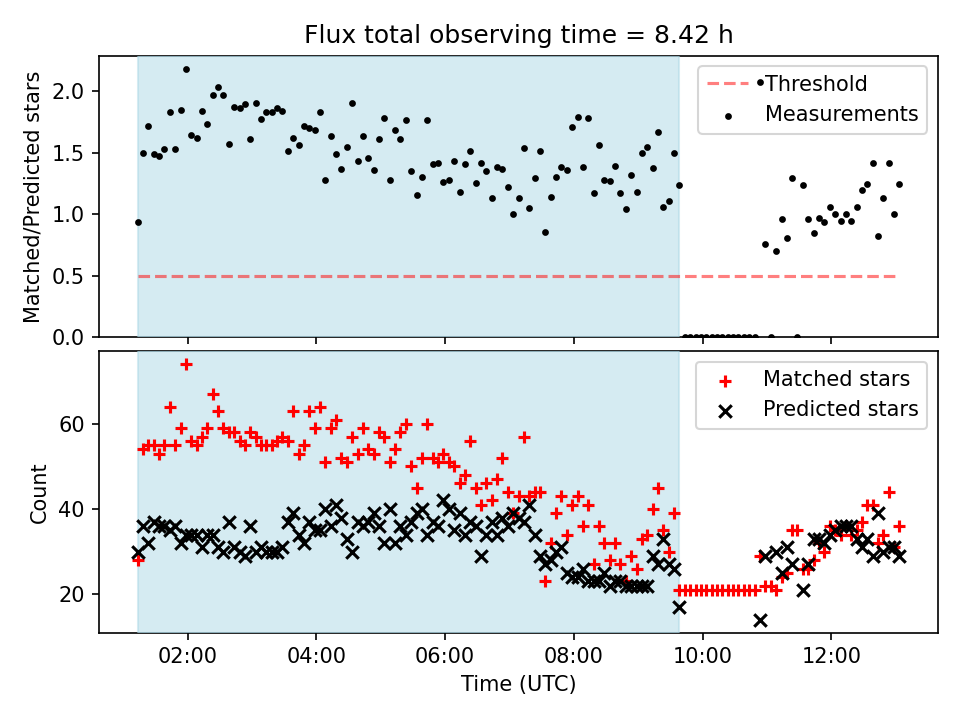 Flux total observing time = 8.42 h

Matched/Predicted stars

2.0
1.5
1.0
0.5
0.0

Threshold
Measurements

Count

60
40
20

Matched stars
Predicted stars

02:00
04:00
06:00
08:00
10:00
12:00

Time (UTC)